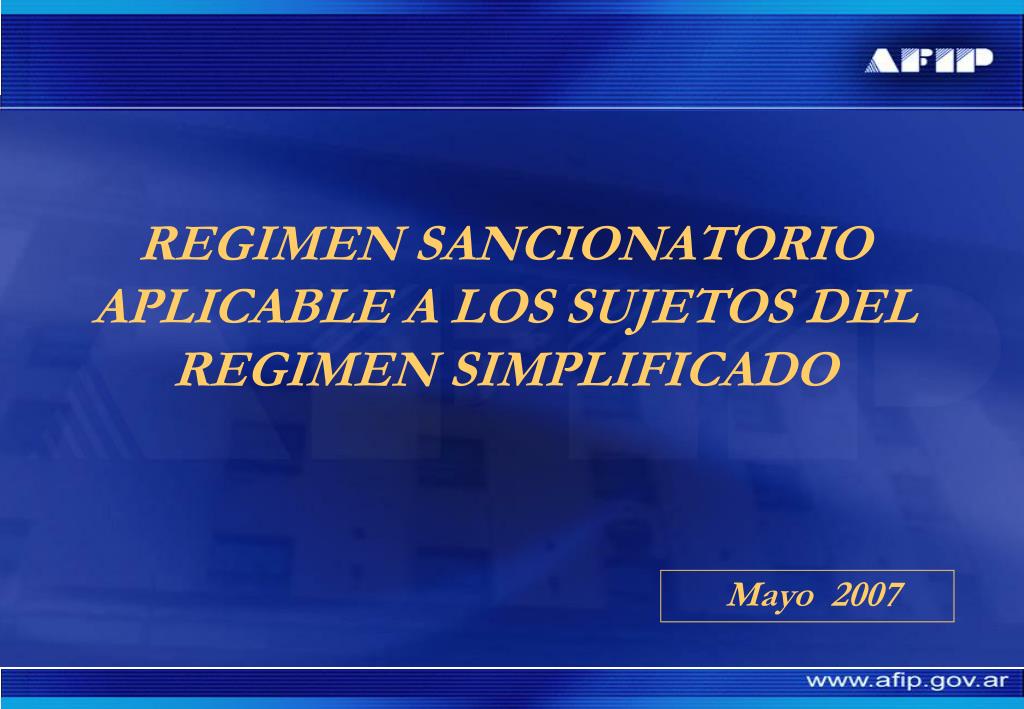 AFIP

REGIMEN SANCIONATORIO APLICABLE A LOS SUJETOS DEL REGIMEN SIMPLIFICADO

Mayo 2007

www.afip.gov.ar